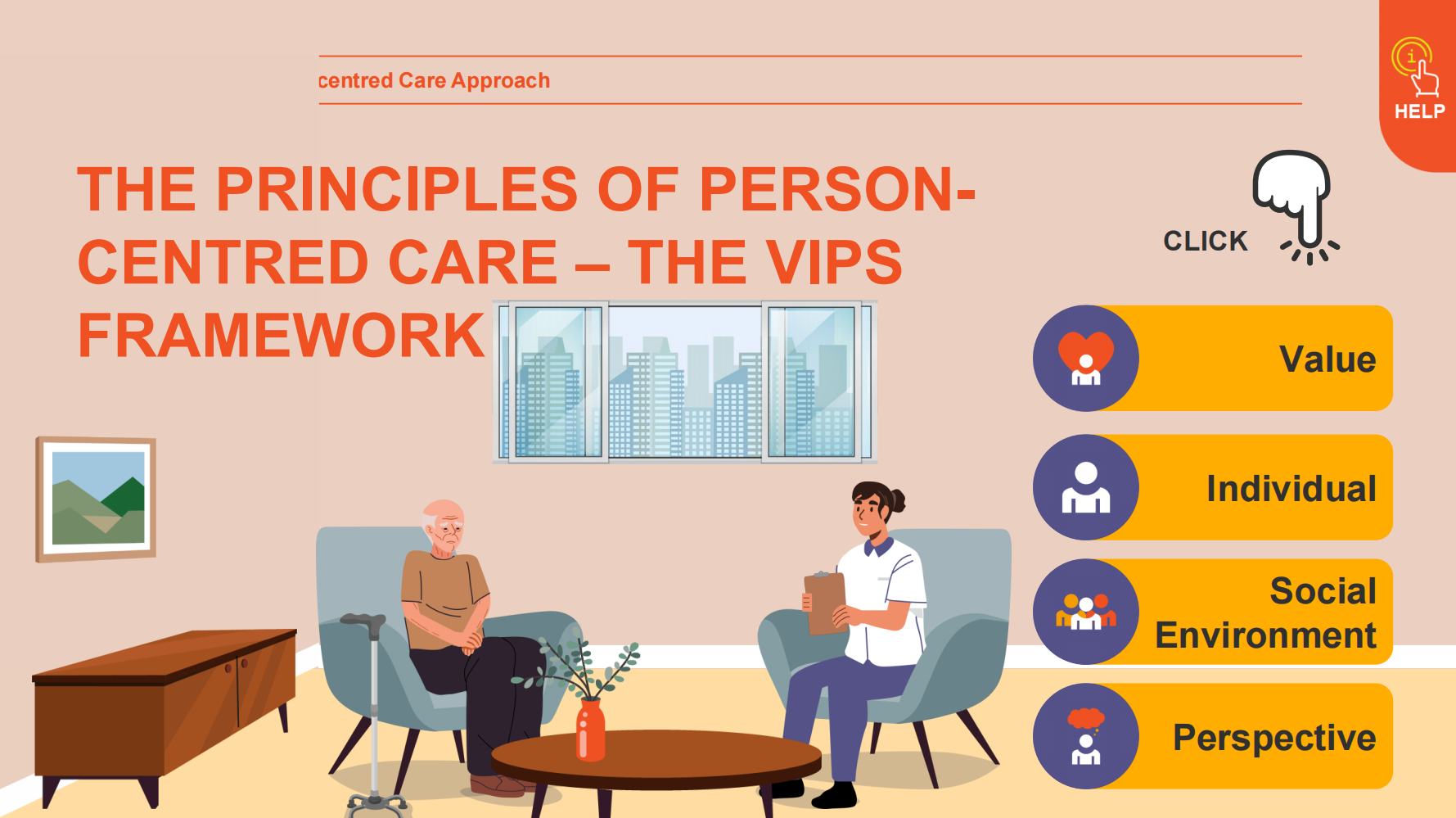 centred Care Approach

HELP

THE PRINCIPLES OF PERSON-CENTRED CARE – THE VIPS FRAMEWORK

CLICK

Value

Individual

Social Environment

Perspective